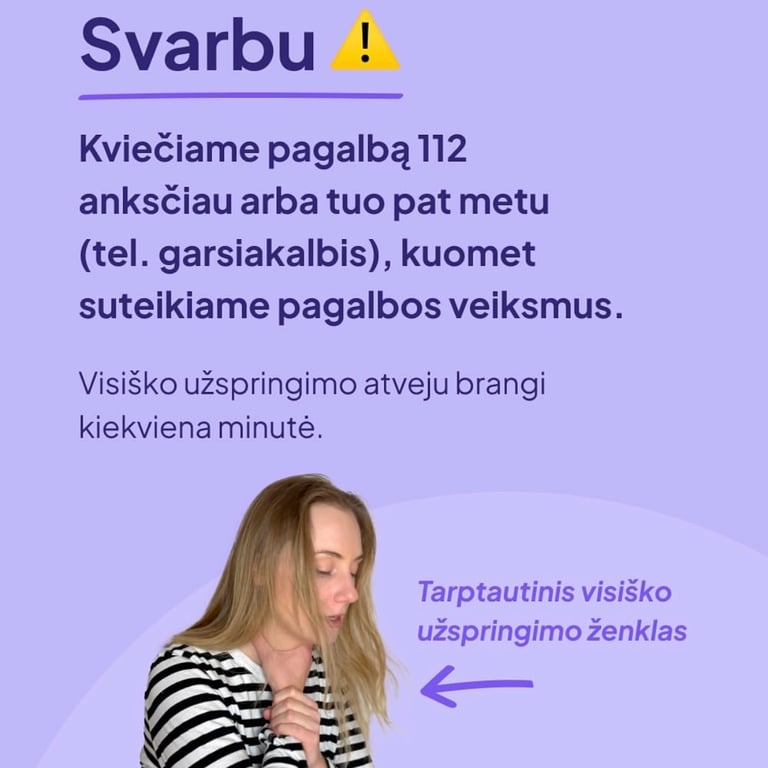 Svarbu ⚠️

Kviečiame pagalbą 112 anksčiau arba tuo pat metu (tel. garsiakalbis), kuomet suteikiame pagalbos veiksmus.

Visiško užspringimo atveju brangi kiekviena minutė.

Tarptautinis visiško užspringimo ženklas